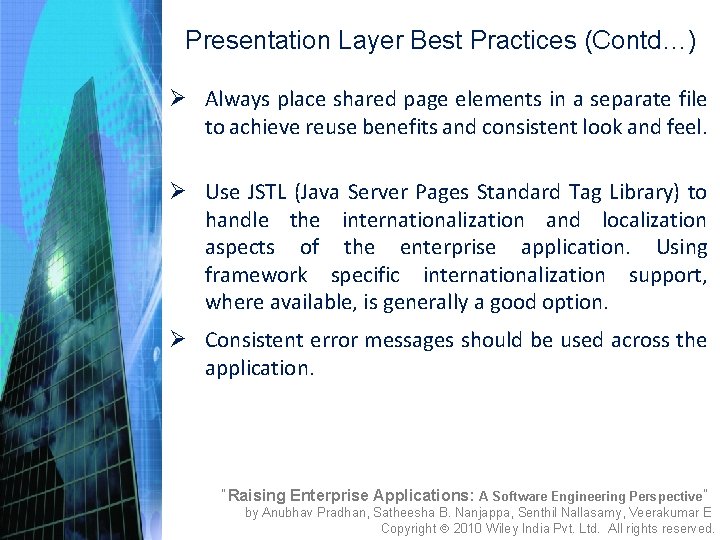 Presentation Layer Best Practices (Contd…)

➢ Always place shared page elements in a separate file to achieve reuse benefits and consistent look and feel.

➢ Use JSTL (Java Server Pages Standard Tag Library) to handle the internationalization and localization aspects of the enterprise application. Using framework specific internationalization support, where available, is generally a good option.

➢ Consistent error messages should be used across the application.

"Raising Enterprise Applications: A Software Engineering Perspective"
by Anubhav Pradhan, Satheesha B. Nanjappa, Senthil Nallasamy, Veerakumar E
Copyright © 2010 Wiley India Pvt. Ltd. All rights reserved.